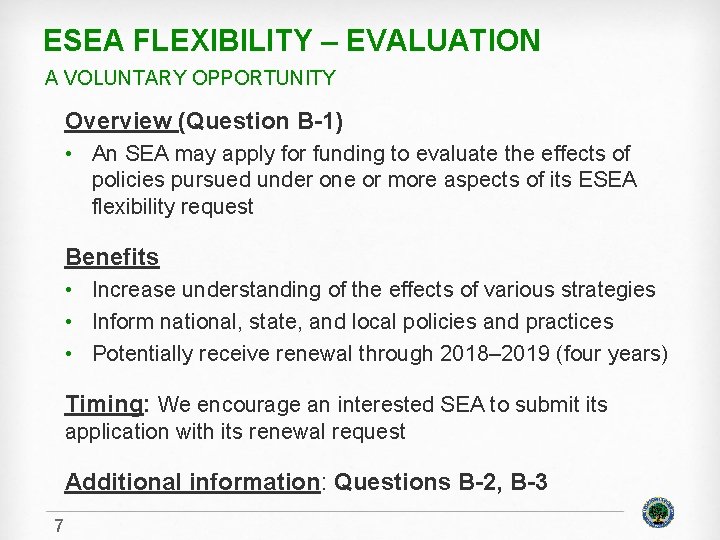 ESEA FLEXIBILITY – EVALUATION

A VOLUNTARY OPPORTUNITY

Overview (Question B-1)

• An SEA may apply for funding to evaluate the effects of policies pursued under one or more aspects of its ESEA flexibility request

Benefits

• Increase understanding of the effects of various strategies
• Inform national, state, and local policies and practices
• Potentially receive renewal through 2018–2019 (four years)

Timing: We encourage an interested SEA to submit its application with its renewal request

Additional information: Questions B-2, B-3

7